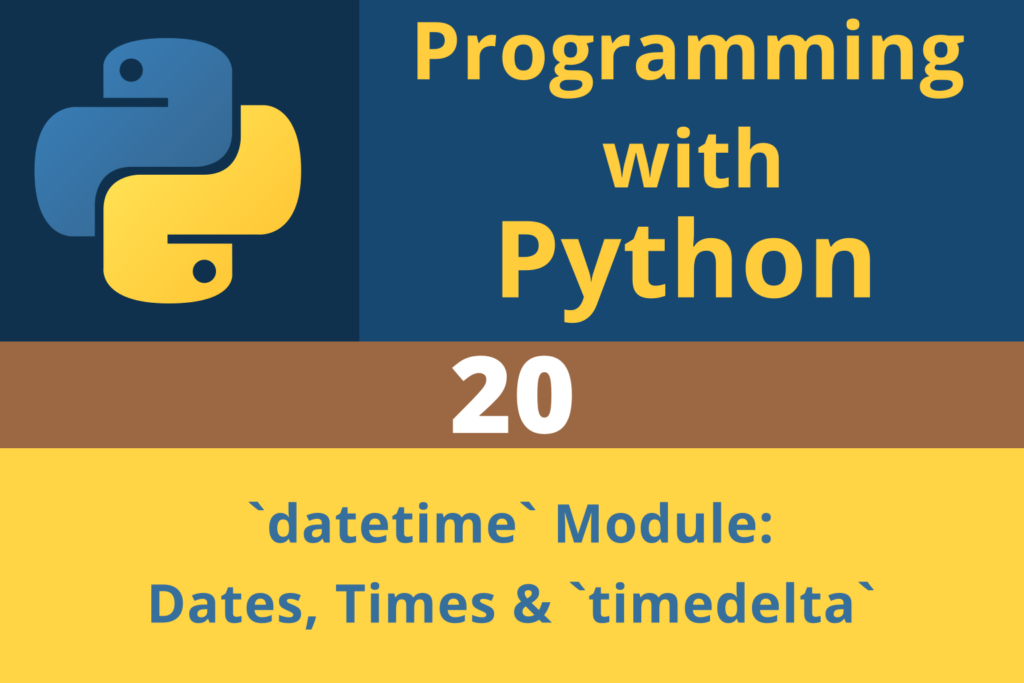 Programming with Python

20

`datetime` Module:
Dates, Times & `timedelta`